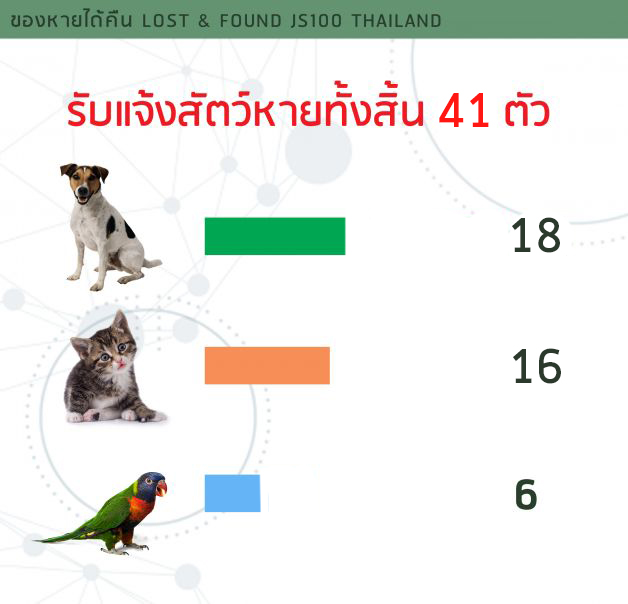 ของหายได้คืน LOST & FOUND JS100 THAILAND

รับแจ้งสัตว์หายทั้งสิ้น 41 ตัว

18

16

6